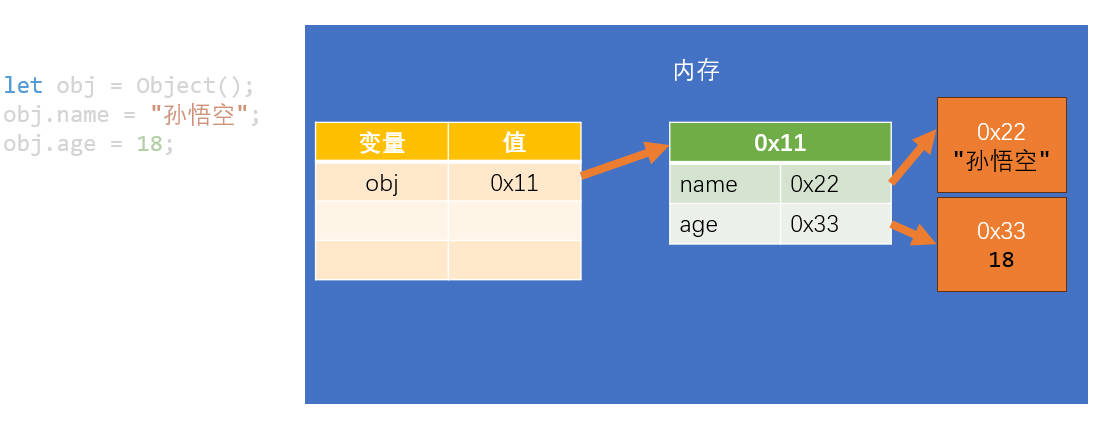 let obj = Object();
obj.name = "孙悟空";
obj.age = 18;

内存

| 变量 | 值 |
|---|---|
| obj | 0x11 |
| | |
| | |

| 0x11 | |
|---|---|
| name | 0x22 |
| age | 0x33 |

0x22
"孙悟空"

0x33
18